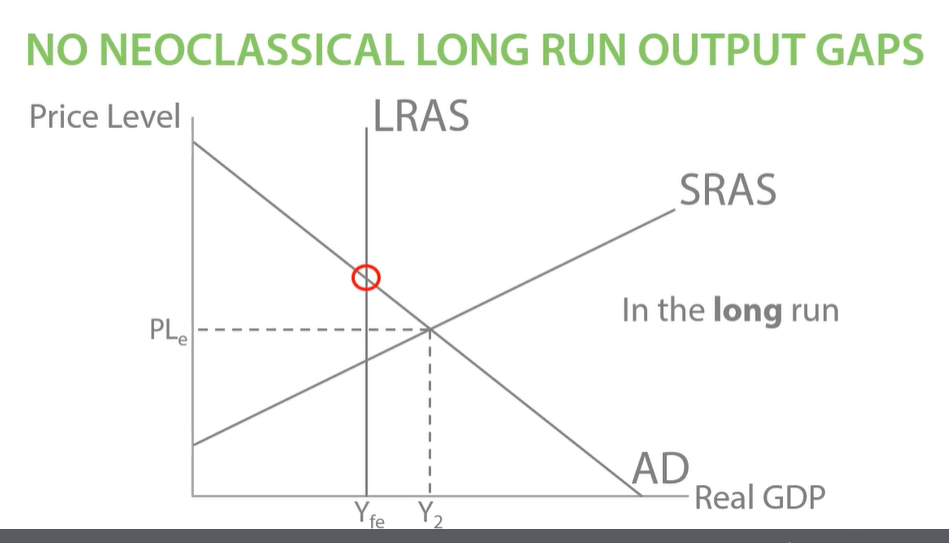 NO NEOCLASSICAL LONG RUN OUTPUT GAPS

Price Level

LRAS

SRAS

In the **long** run

$PL_e$

AD

Real GDP

$Y_{fe}$ $Y_2$